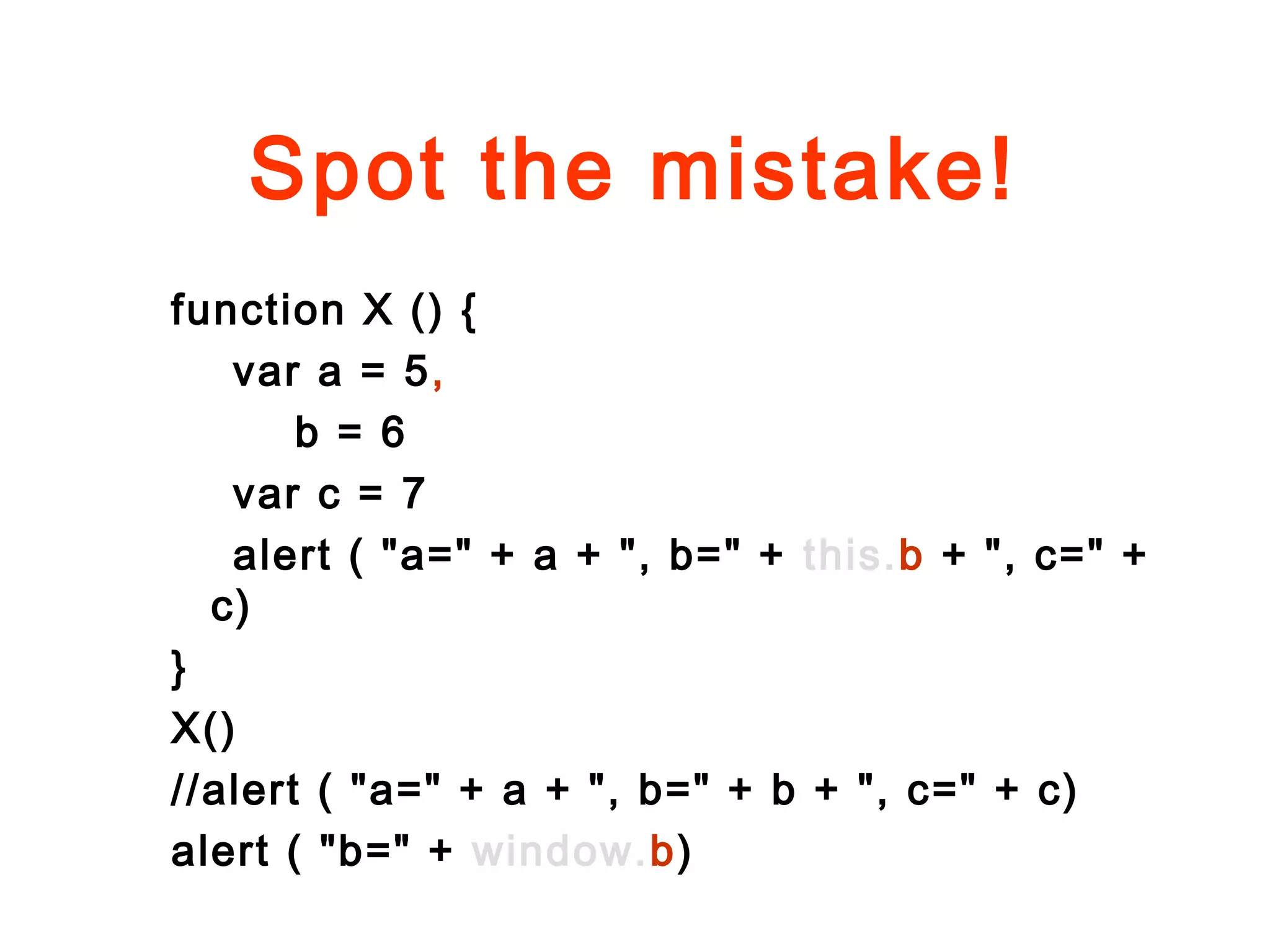 Spot the mistake!

function X () {
var a = 5,
b = 6
var c = 7
alert ( "a=" + a + ", b=" + this.b + ", c=" + c)
}
X()
//alert ( "a=" + a + ", b=" + b + ", c=" + c)
alert ( "b=" + window.b)